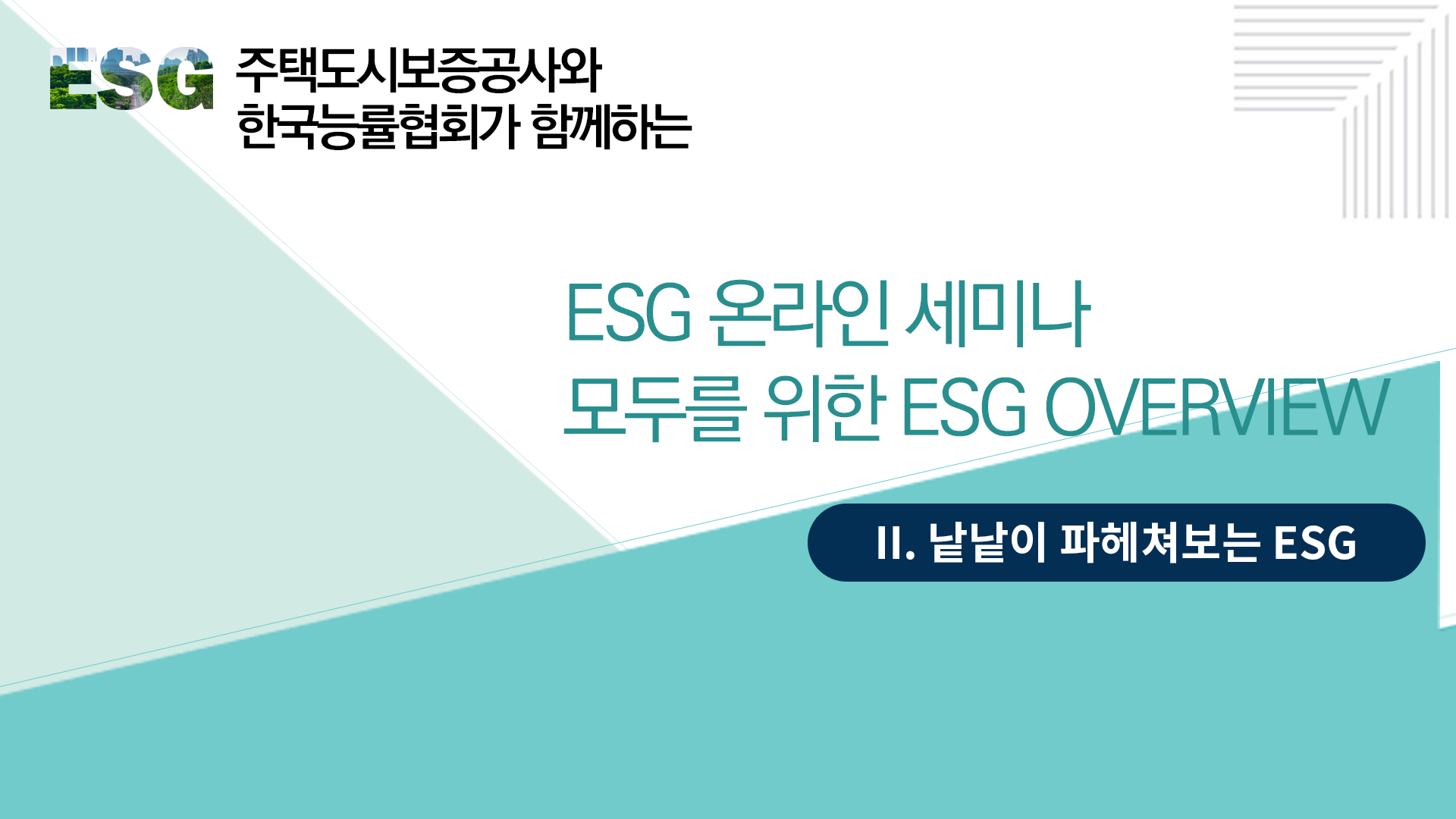 ESG 주택도시보증공사와
한국능률협회가 함께하는

ESG 온라인 세미나
모두를 위한 ESG OVERVIEW

II. 낱낱이 파헤쳐보는 ESG